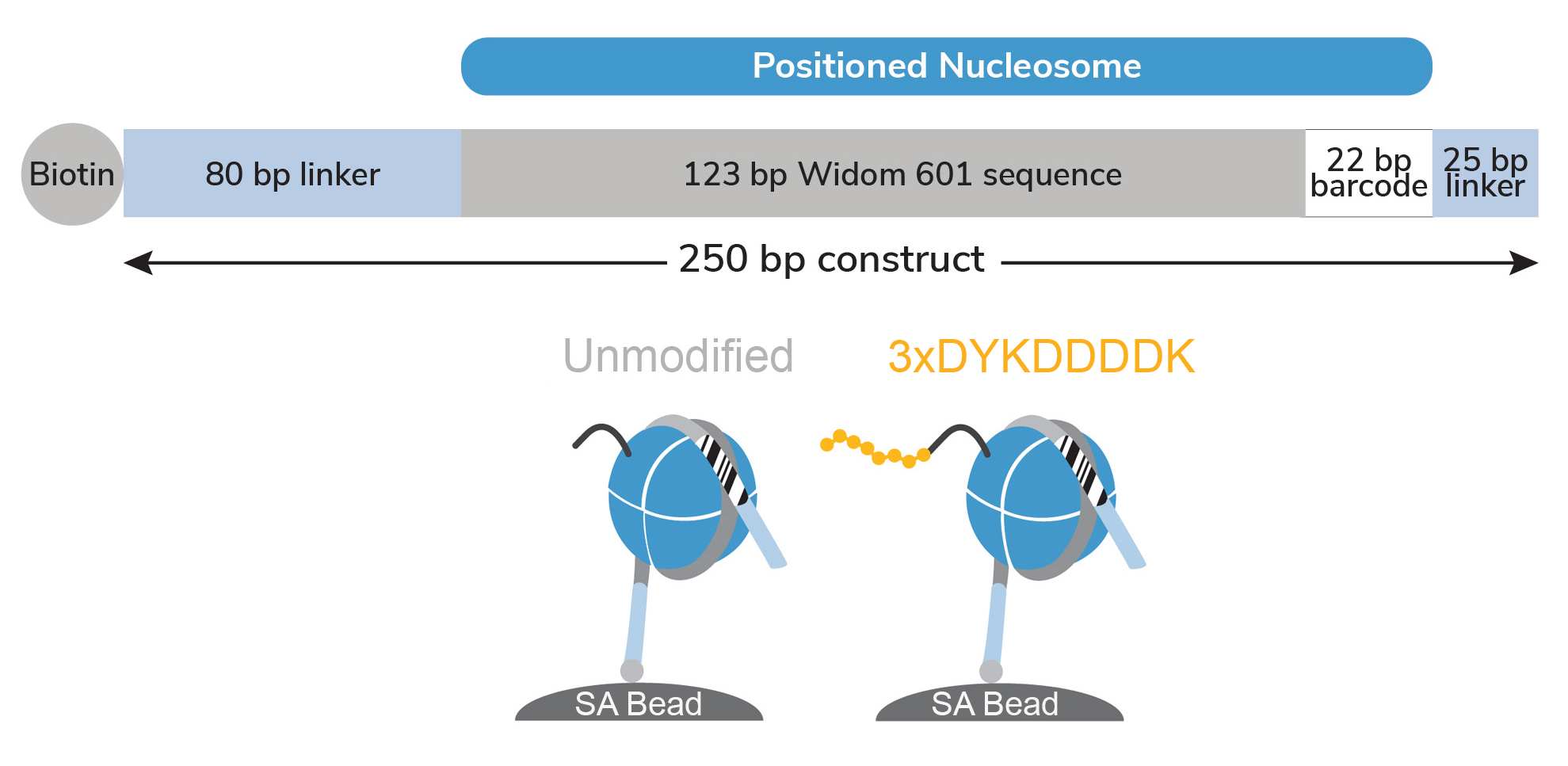 Positioned Nucleosome

Biotin

80 bp linker

123 bp Widom 601 sequence

22 bp barcode

25 bp linker

250 bp construct

Unmodified

3xDYKDDDDK

SA Bead

SA Bead